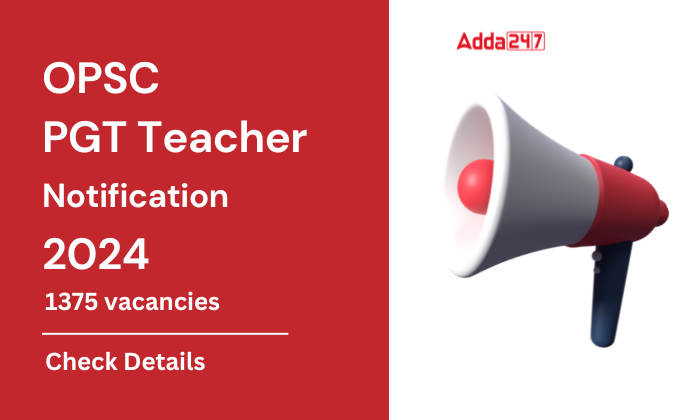 OPSC
PGT Teacher
Notification
2024
1375 vacancies

Check Details

Adda247